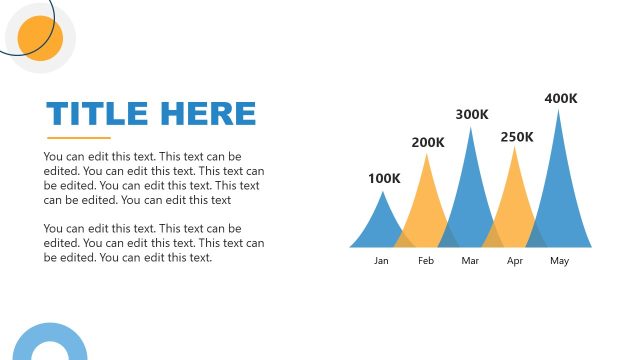 TITLE HERE

You can edit this text. This text can be edited. You can edit this text. This text can be edited. You can edit this text. This text can be edited. You can edit this text

You can edit this text. This text can be edited. You can edit this text. This text can be edited. You can edit this text.

100K
200K
300K
250K
400K

Jan Feb Mar Apr May